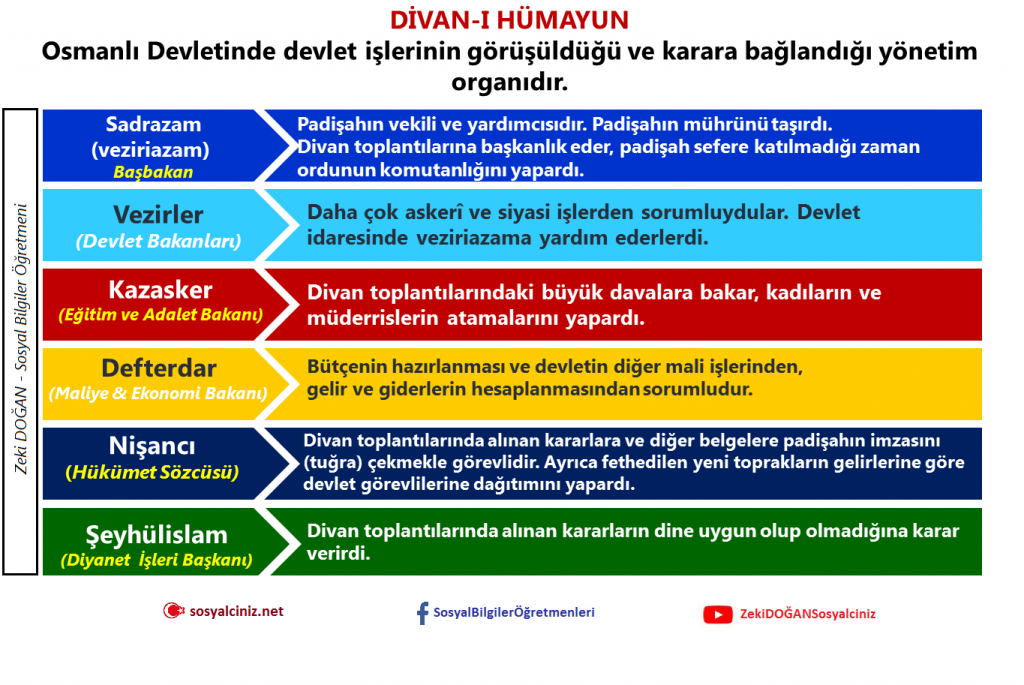 DİVAN-I HÜMAYUN
Osmanlı Devletinde devlet işlerinin görüşüldüğü ve karara bağlandığı yönetim organıdır.

Zeki DOĞAN - Sosyal Bilgiler Öğretmeni

Sadrazam (veziriazam)
Başbakan
Padişahın vekili ve yardımcısıdır. Padişahın mührünü taşırdı. Divan toplantılarına başkanlık eder, padişah sefere katılmadığı zaman ordunun komutanlığını yapardı.

Vezirler
(Devlet Bakanları)
Daha çok askerî ve siyasi işlerden sorumluydular. Devlet idaresinde veziriazama yardım ederlerdi.

Kazasker
(Eğitim ve Adalet Bakanı)
Divan toplantılarındaki büyük davalara bakar, kadıların ve müderrislerin atamalarını yapardı.

Defterdar
(Maliye & Ekonomi Bakanı)
Bütçenin hazırlanması ve devletin diğer mali işlerinden, gelir ve giderlerin hesaplanmasından sorumludur.

Nişancı
(Hükümet Sözcüsü)
Divan toplantılarında alınan kararlara ve diğer belgelere padişahın imzasını (tuğra) çekmekle görevlidir. Ayrıca fethedilen yeni toprakların gelirlerine göre devlet görevlilerine dağıtımını yapardı.

Şeyhülislam
(Diyanet İşleri Başkanı)
Divan toplantılarında alınan kararların dine uygun olup olmadığına karar verirdi.

sosyalciniz.net
SosyalBilgilerÖğretmenleri
ZekiDOĞANSosyalciniz